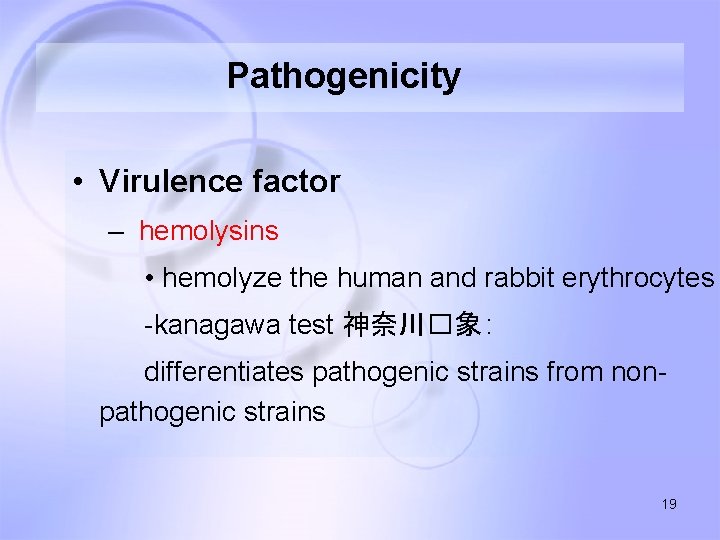 Pathogenicity

• Virulence factor

– hemolysins

• hemolyze the human and rabbit erythrocytes

-kanagawa test 神奈川□象:

differentiates pathogenic strains from non-pathogenic strains

19